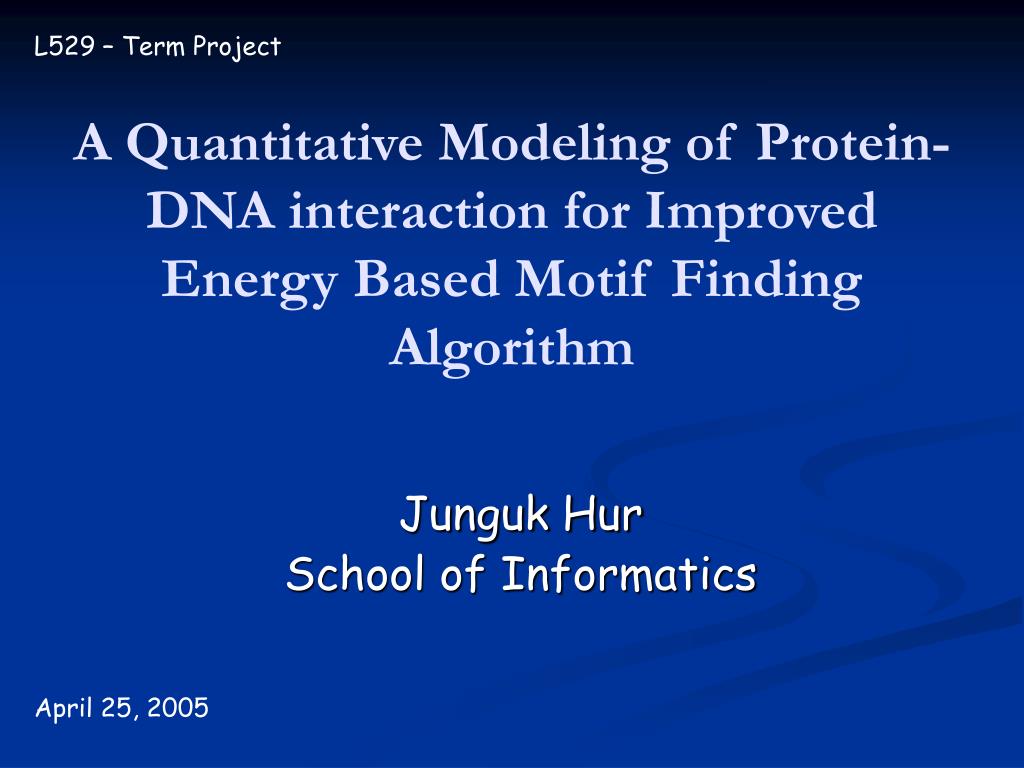 L529 – Term Project

A Quantitative Modeling of Protein-DNA interaction for Improved Energy Based Motif Finding Algorithm

Junguk Hur
School of Informatics

April 25, 2005